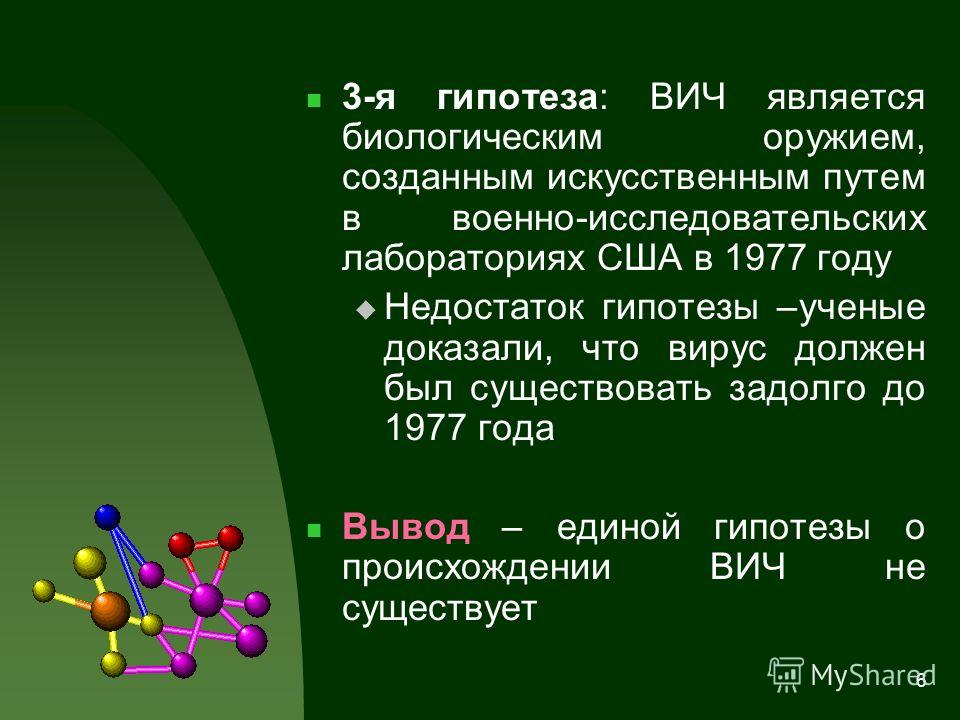 3-я гипотеза: ВИЧ является биологическим оружием, созданным искусственным путем в военно-исследовательских лабораториях США в 1977 году

Недостаток гипотезы –ученые доказали, что вирус должен был существовать задолго до 1977 года

Вывод – единой гипотезы о происхождении ВИЧ не существует

MyShared

6